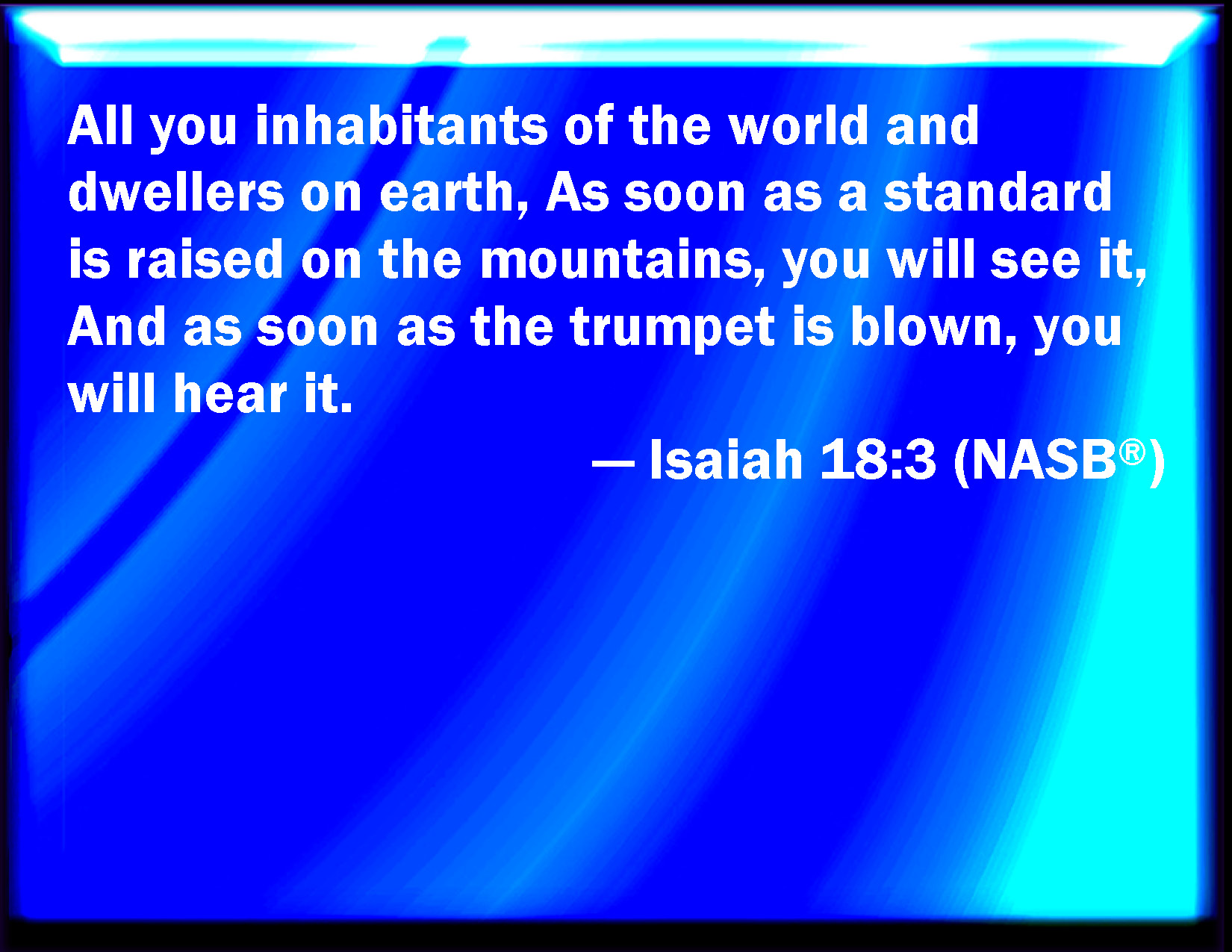 All you inhabitants of the world and dwellers on earth, As soon as a standard is raised on the mountains, you will see it, And as soon as the trumpet is blown, you will hear it.

— Isaiah 18:3 (NASB®)